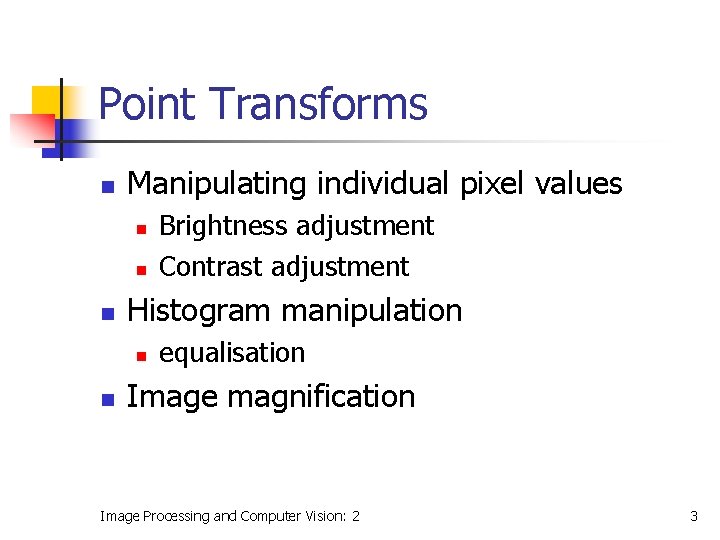 Point Transforms

- Manipulating individual pixel values
  - Brightness adjustment
  - Contrast adjustment
- Histogram manipulation
  - equalisation
- Image magnification

Image Processing and Computer Vision: 2

3